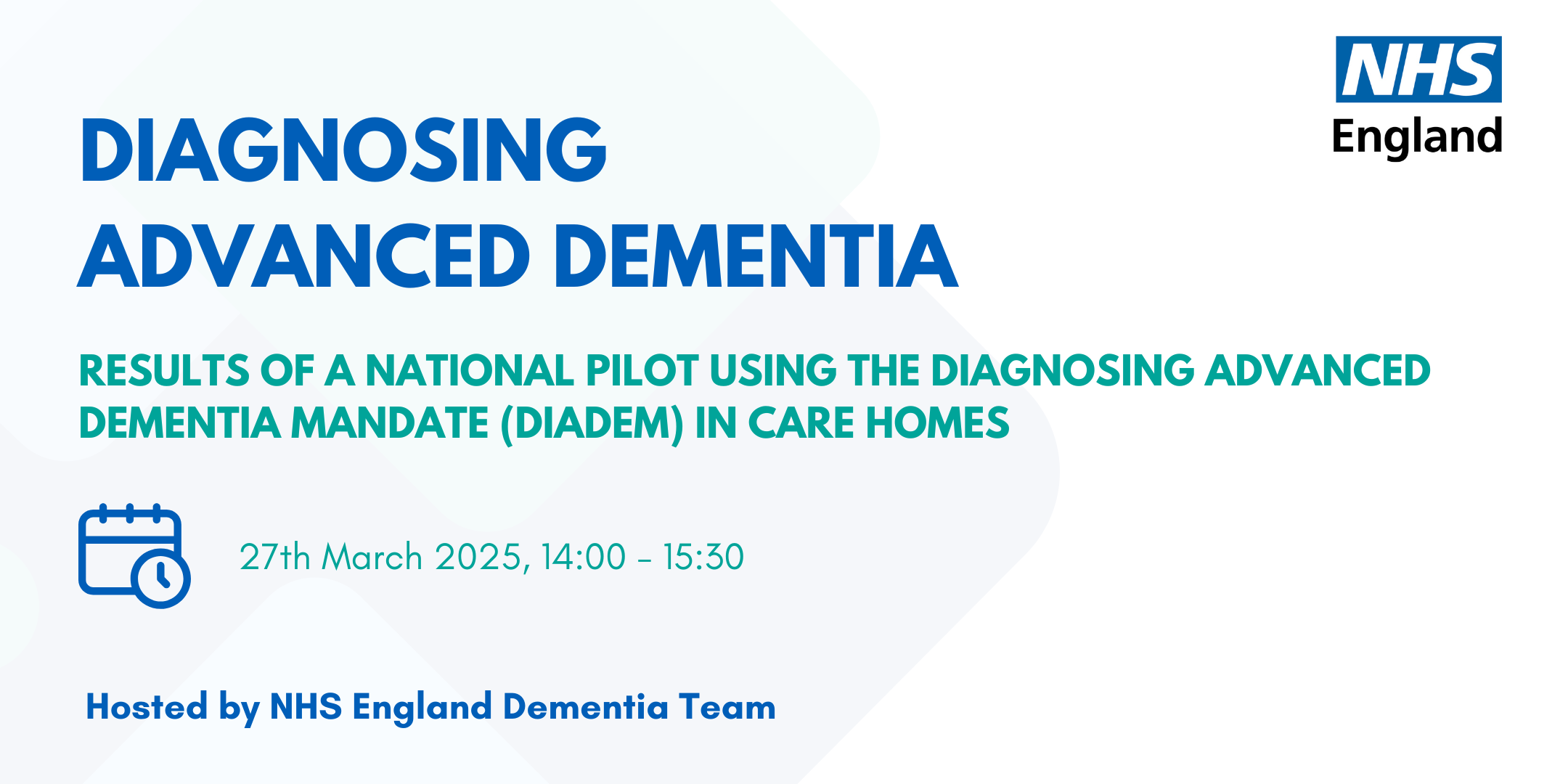 NHS
England

DIAGNOSING
ADVANCED DEMENTIA

RESULTS OF A NATIONAL PILOT USING THE DIAGNOSING ADVANCED DEMENTIA MANDATE (DIADEM) IN CARE HOMES

27th March 2025, 14:00 - 15:30

Hosted by NHS England Dementia Team